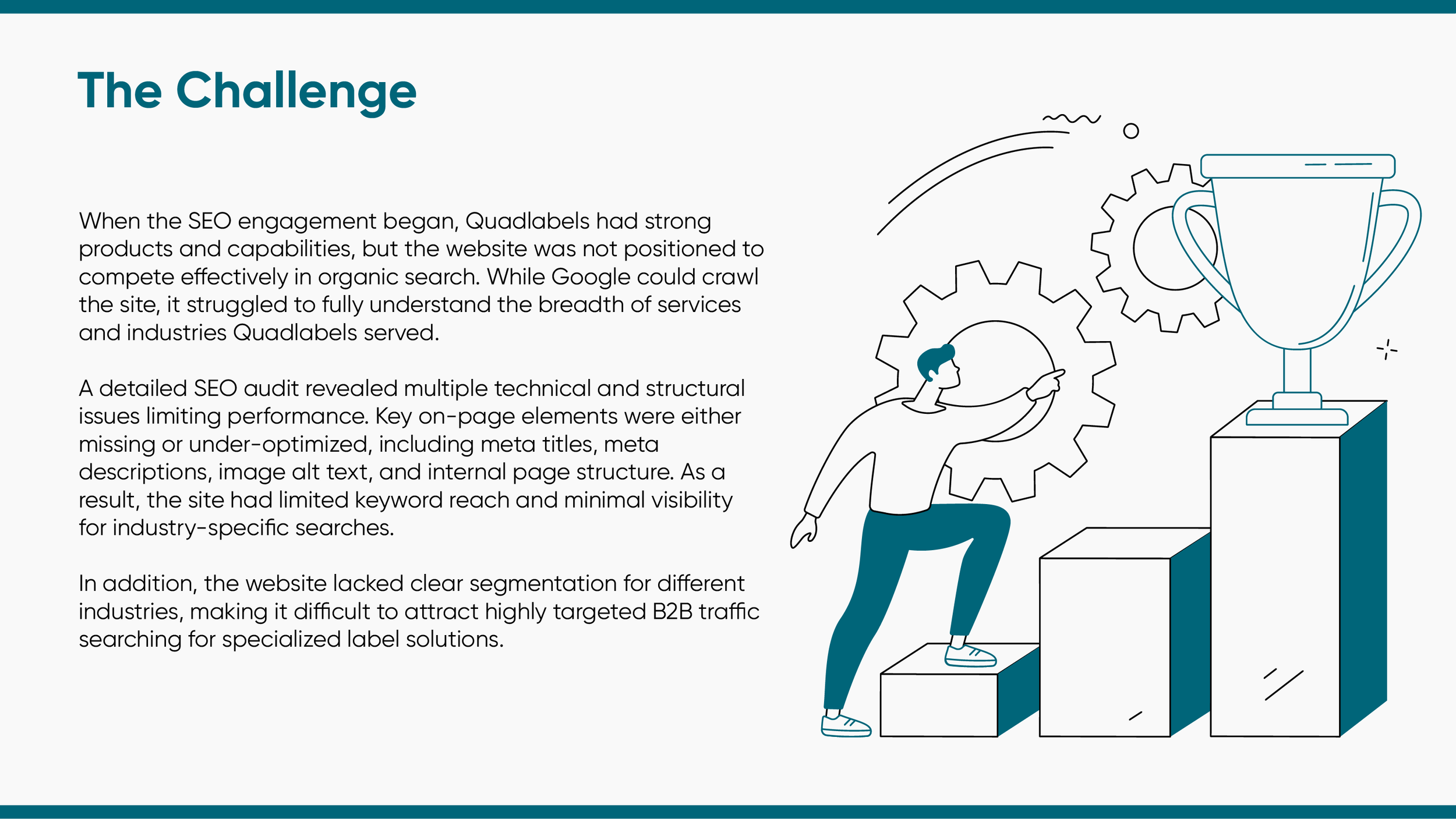 The Challenge

When the SEO engagement began, Quadlabels had strong products and capabilities, but the website was not positioned to compete effectively in organic search. While Google could crawl the site, it struggled to fully understand the breadth of services and industries Quadlabels served.

A detailed SEO audit revealed multiple technical and structural issues limiting performance. Key on-page elements were either missing or under-optimized, including meta titles, meta descriptions, image alt text, and internal page structure. As a result, the site had limited keyword reach and minimal visibility for industry-specific searches.

In addition, the website lacked clear segmentation for different industries, making it difficult to attract highly targeted B2B traffic searching for specialized label solutions.